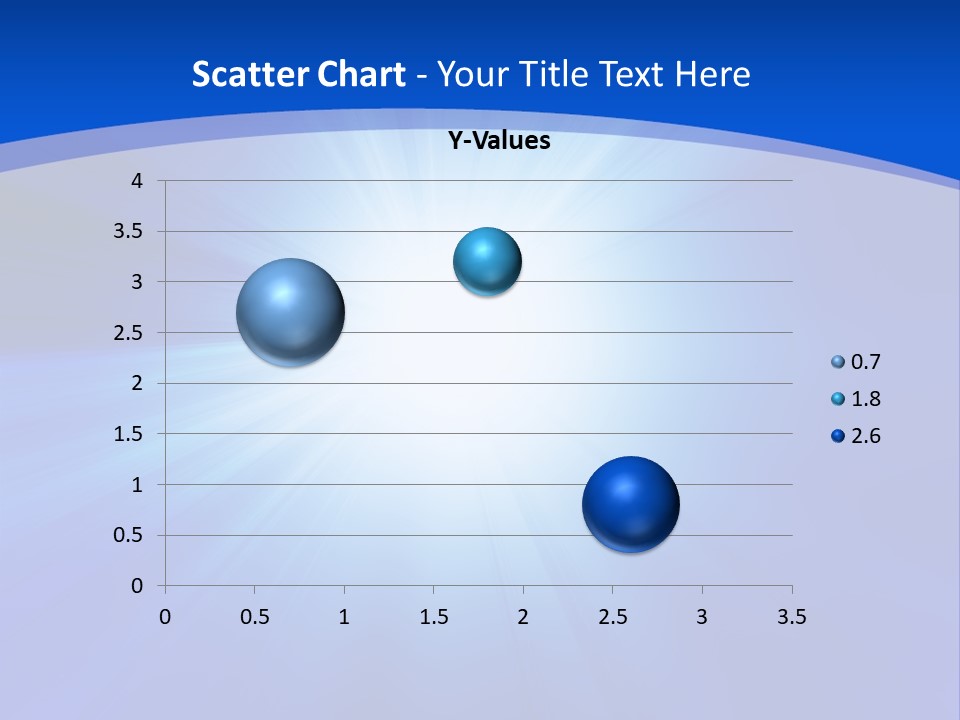 Scatter Chart - Your Title Text Here

Y-Values

4
3.5
3
2.5
2
1.5
1
0.5
0

0 0.5 1 1.5 2 2.5 3 3.5

0.7
1.8
2.6